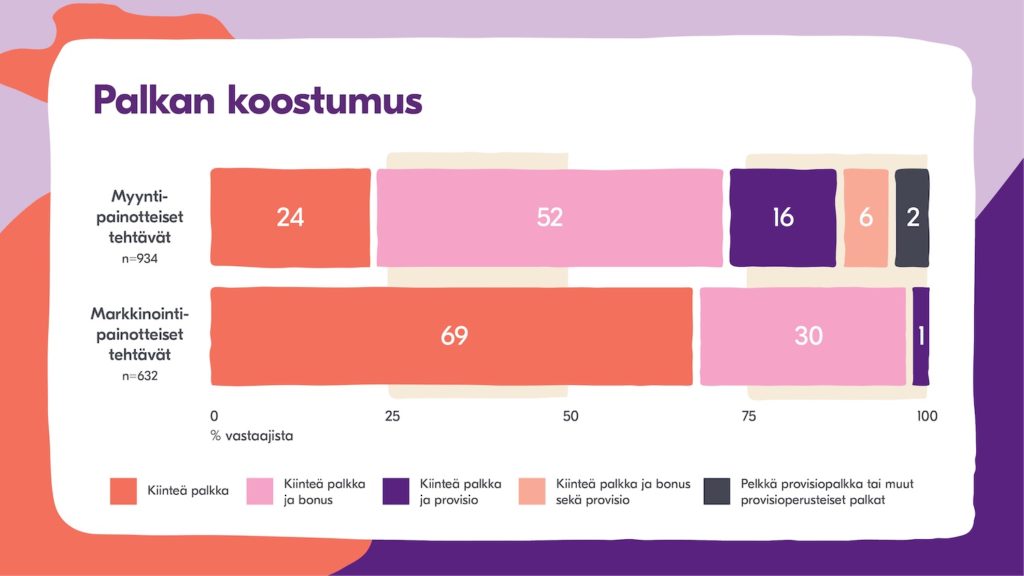 Palkan koostumus

Myyntipainotteiset tehtävät
n=934

24 52 16 6 2

Markkinointipainotteiset tehtävät
n=632

69 30 1

0 25 50 75 100
% vastaajista

Kiinteä palkka
Kiinteä palkka ja bonus
Kiinteä palkka ja provisio
Kiinteä palkka ja bonus sekä provisio
Pelkkä provisiopalkka tai muut provisioperusteiset palkat